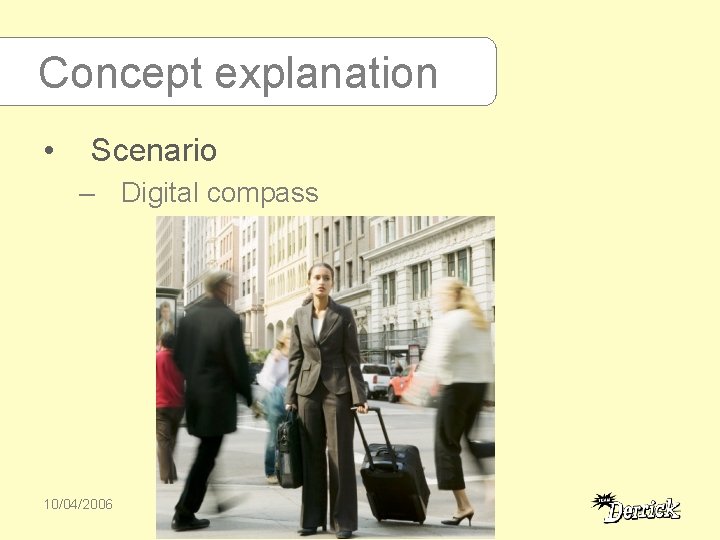 Concept explanation

• Scenario

– Digital compass

10/04/2006

Derrick